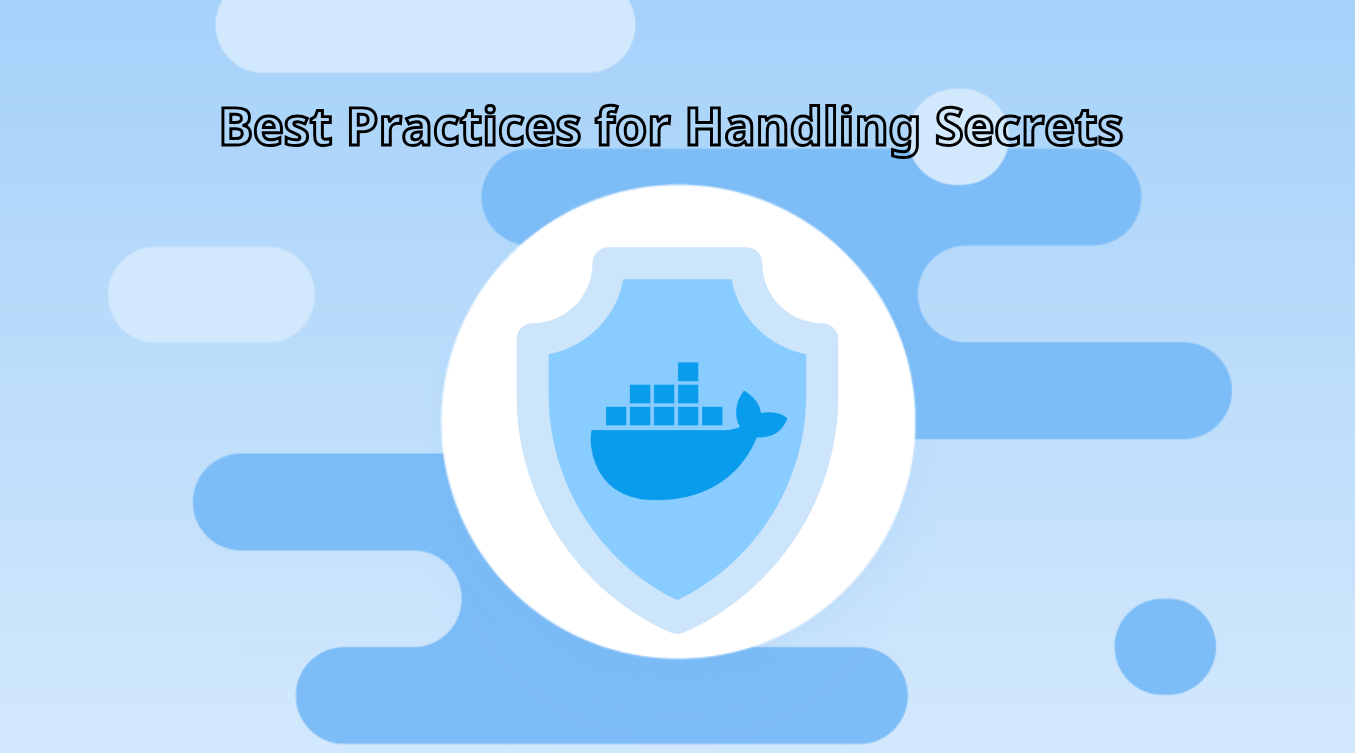 Best Practices for Handling Secrets